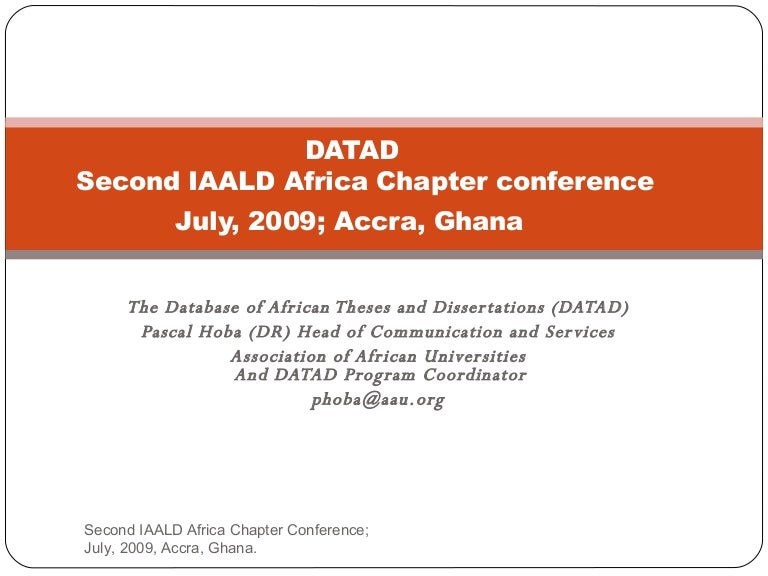 DATAD
Second IAALD Africa Chapter conference
July, 2009; Accra, Ghana

The Database of African Theses and Dissertations (DATAD)
Pascal Hoba (DR) Head of Communication and Services
Association of African Universities
And DATAD Program Coordinator
phoba@aau.org

Second IAALD Africa Chapter Conference;
July, 2009, Accra, Ghana.